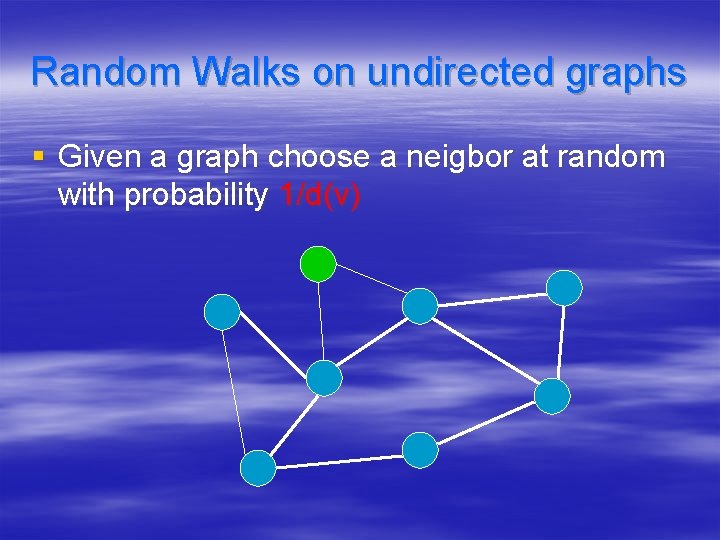 Random Walks on undirected graphs

▪ Given a graph choose a neigbor at random with probability 1/d(v)